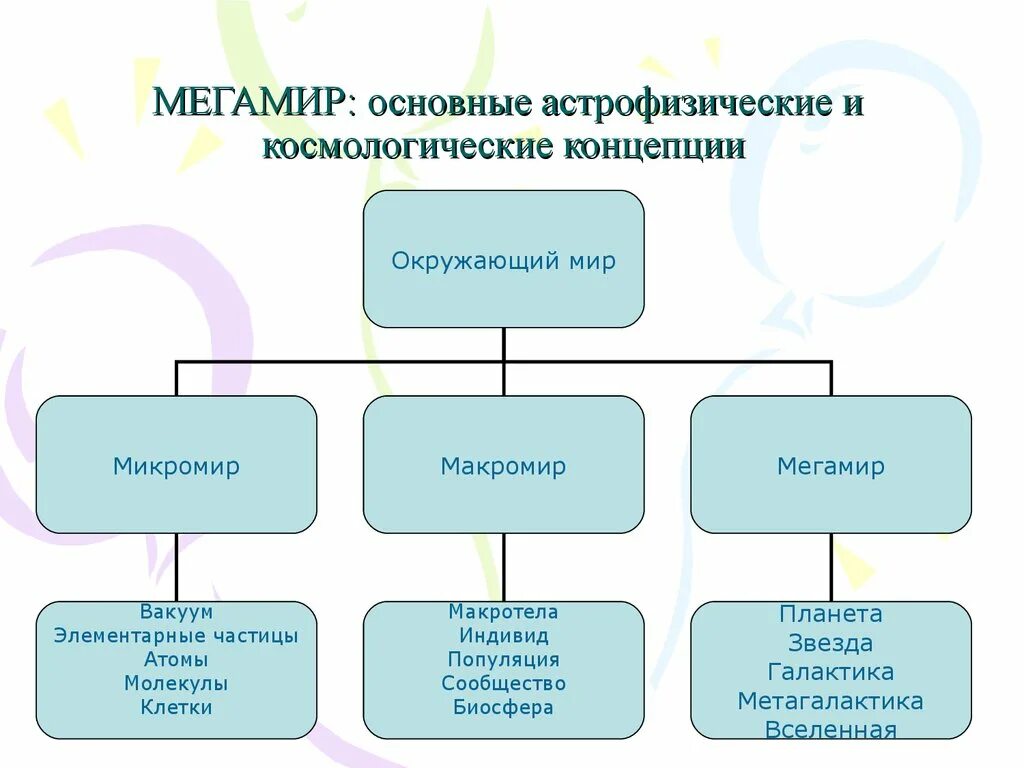 МЕГАМИР: основные астрофизические и космологические концепции

Окружающий мир

Микромир

Макромир

Мегамир

Вакуум
Элементарные частицы
Атомы
Молекулы
Клетки

Макротела
Индивид
Популяция
Сообщество
Биосфера

Планета
Звезда
Галактика
Метагалактика
Вселенная